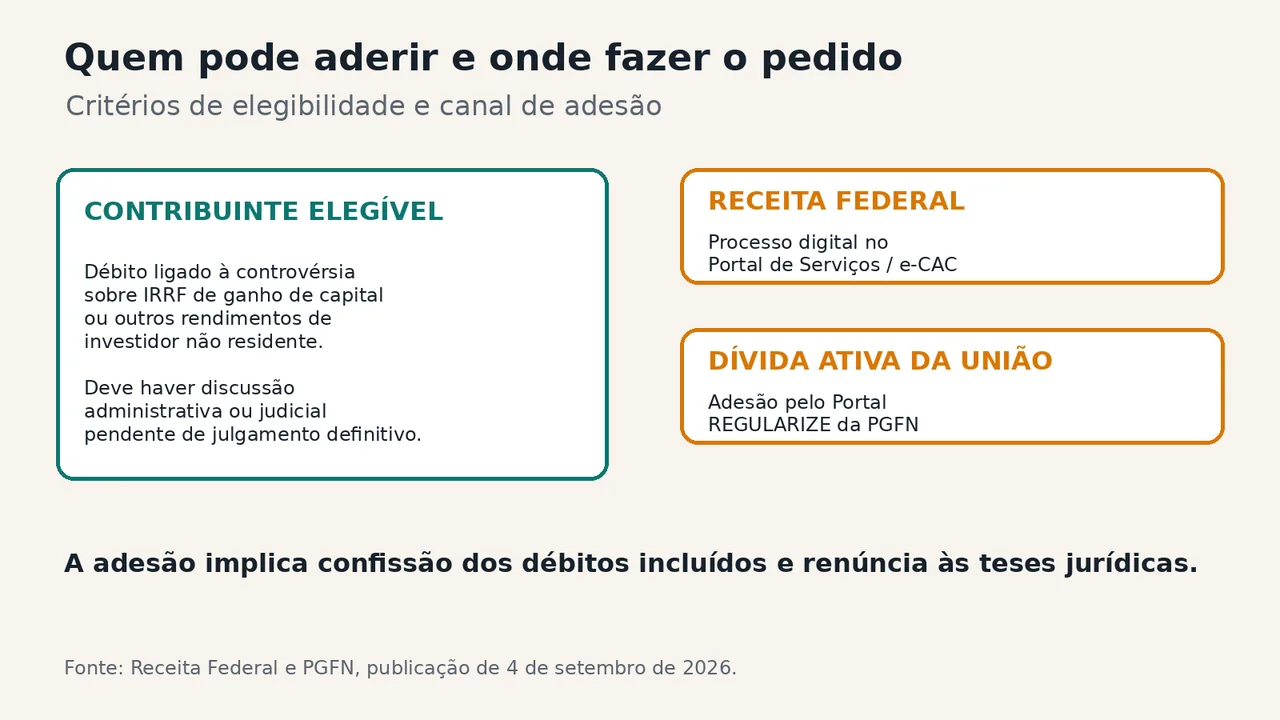 Quem pode aderir e onde fazer o pedido

Critérios de elegibilidade e canal de adesão

CONTRIBUINTE ELEGÍVEL

Débito ligado à controvérsia sobre IRRF de ganho de capital ou outros rendimentos de investidor não residente.

Deve haver discussão administrativa ou judicial pendente de julgamento definitivo.

RECEITA FEDERAL

Processo digital no Portal de Serviços / e-CAC

DÍVIDA ATIVA DA UNIÃO

Adesão pelo Portal REGULARIZE da PGFN

A adesão implica confissão dos débitos incluídos e renúncia às teses jurídicas.

Fonte: Receita Federal e PGFN, publicação de 4 de setembro de 2026.